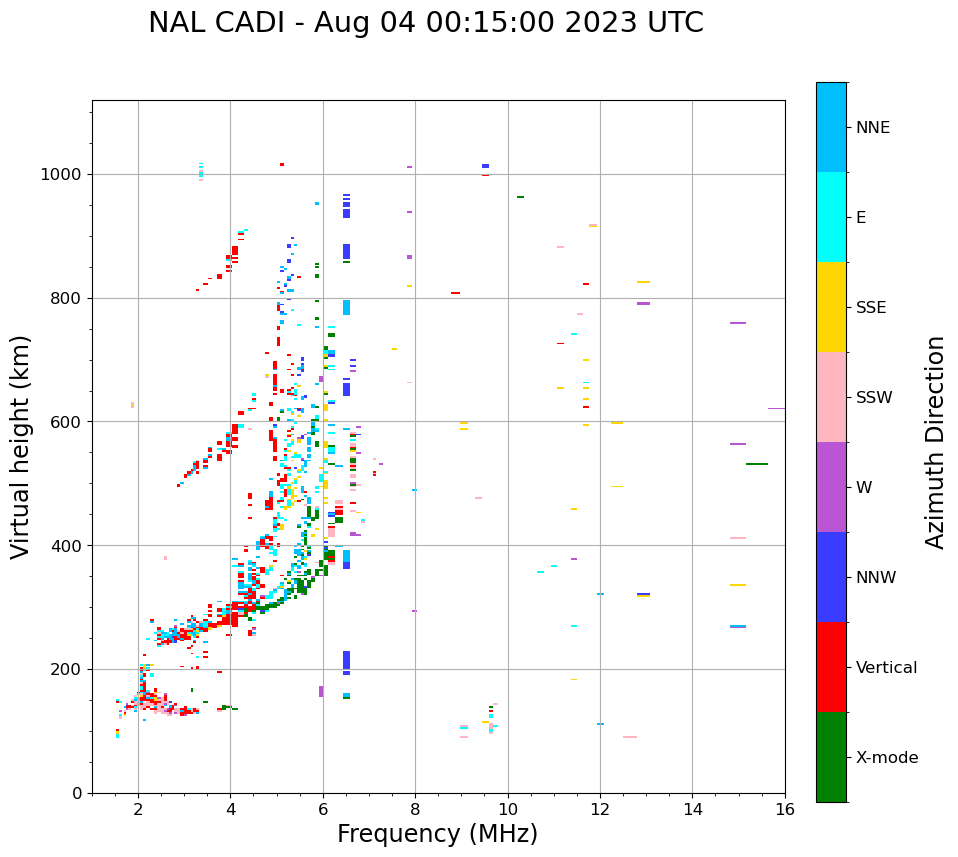 NAL CADI - Aug 04 00:15:00 2023 UTC

Virtual height (km)

1000
800
600
400
200
0

2
4
6
8
10
12
14
16

Frequency (MHz)

NNE
E
SSE
SSW
W
NNW
Vertical
X-mode

Azimuth Direction